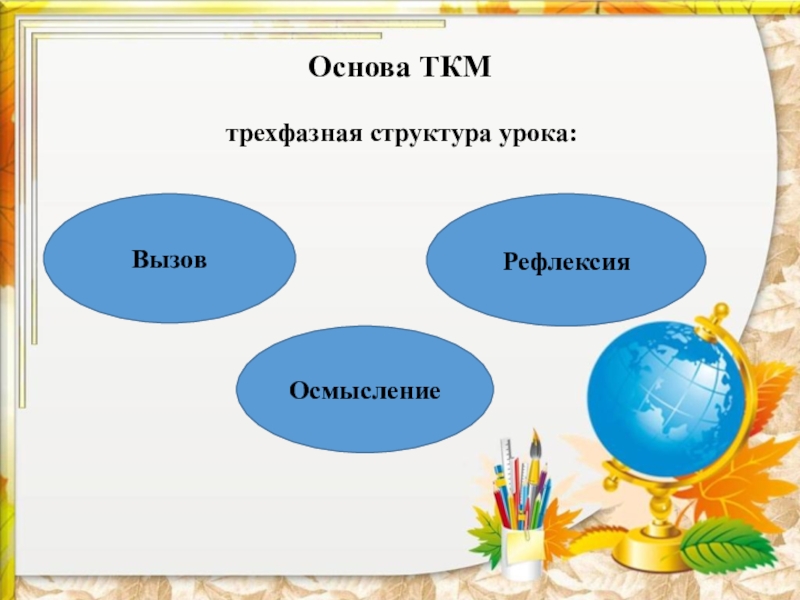 Основа ТКМ

трехфазная структура урока:

Вызов

Рефлексия

Осмысление